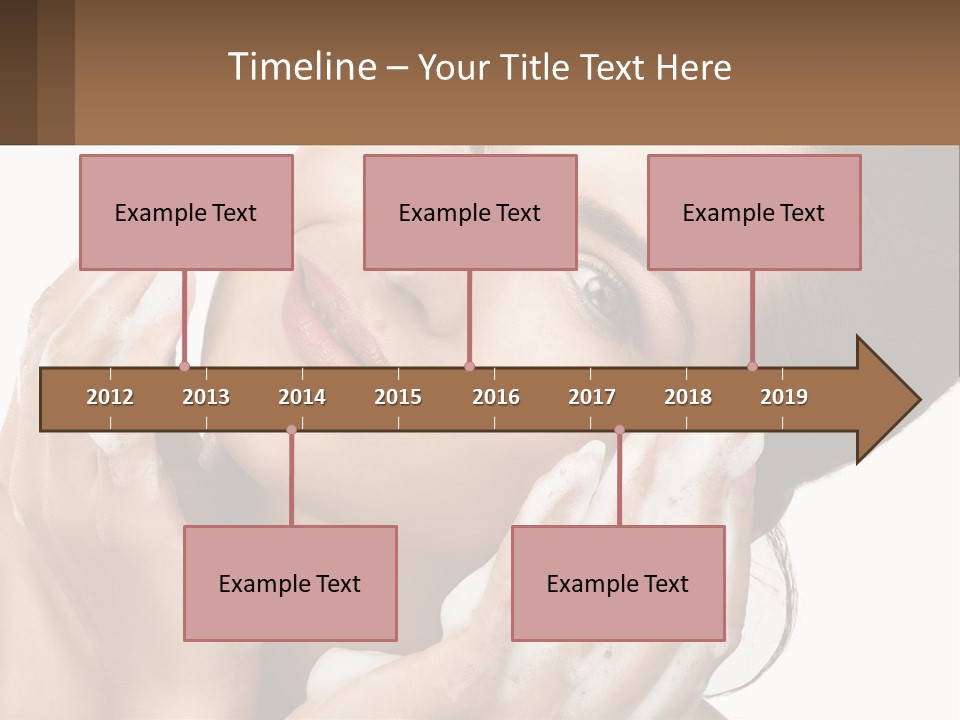 Timeline – Your Title Text Here

Example Text

Example Text

Example Text

2012 2013 2014 2015 2016 2017 2018 2019

Example Text

Example Text